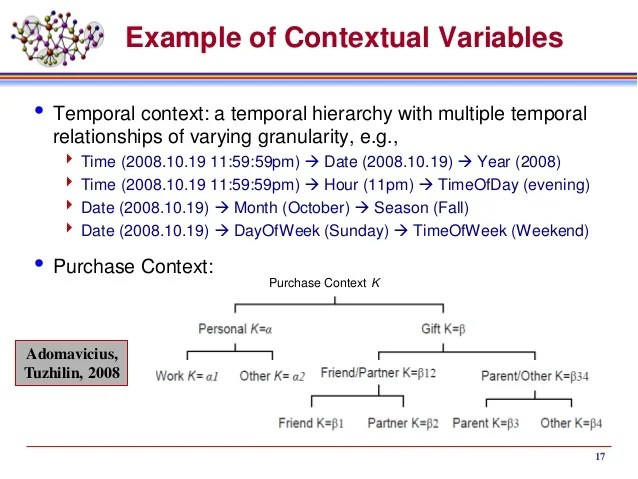 Example of Contextual Variables

• Temporal context: a temporal hierarchy with multiple temporal relationships of varying granularity, e.g.,

‣ Time (2008.10.19 11:59:59pm) → Date (2008.10.19) → Year (2008)
‣ Time (2008.10.19 11:59:59pm) → Hour (11pm) → TimeOfDay (evening)
‣ Date (2008.10.19) → Month (October) → Season (Fall)
‣ Date (2008.10.19) → DayOfWeek (Sunday) → TimeOfWeek (Weekend)

• Purchase Context:

Purchase Context $K$

Personal $K=\alpha$

Gift $K=\beta$

Work $K=\alpha 1$

Other $K=\alpha 2$

Friend/Partner $K=\beta 12$

Parent/Other $K=\beta 34$

Friend $K=\beta 1$

Partner $K=\beta 2$

Parent $K=\beta 3$

Other $K=\beta 4$

Adomavicius, Tuzhilin, 2008

17